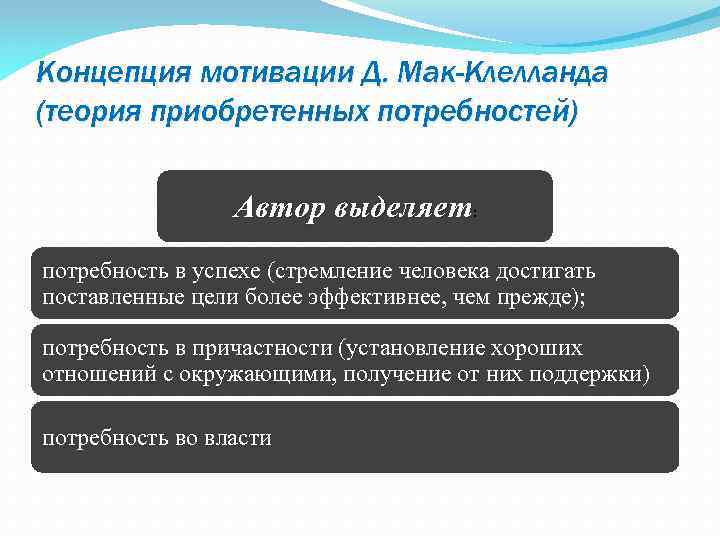 Концепция мотивации Д. Мак-Клелланда (теория приобретенных потребностей)

Автор выделяет:

потребность в успехе (стремление человека достигать поставленные цели более эффективнее, чем прежде);

потребность в причастности (установление хороших отношений с окружающими, получение от них поддержки)

потребность во власти